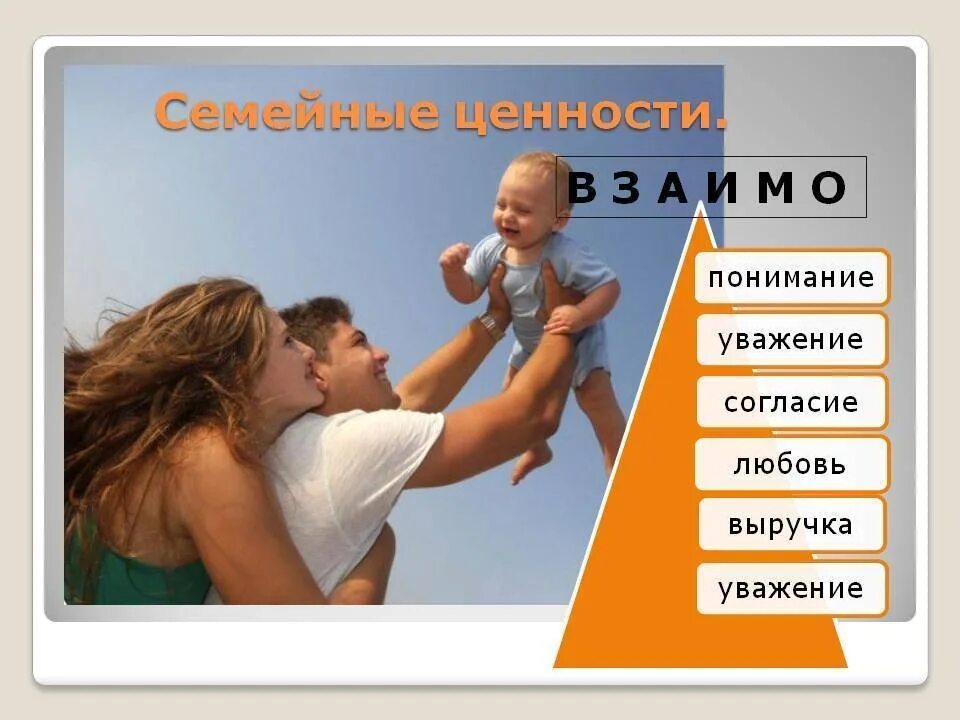 Семейные ценности.

В З А И М О

понимание

уважение

согласие

любовь

выручка

уважение